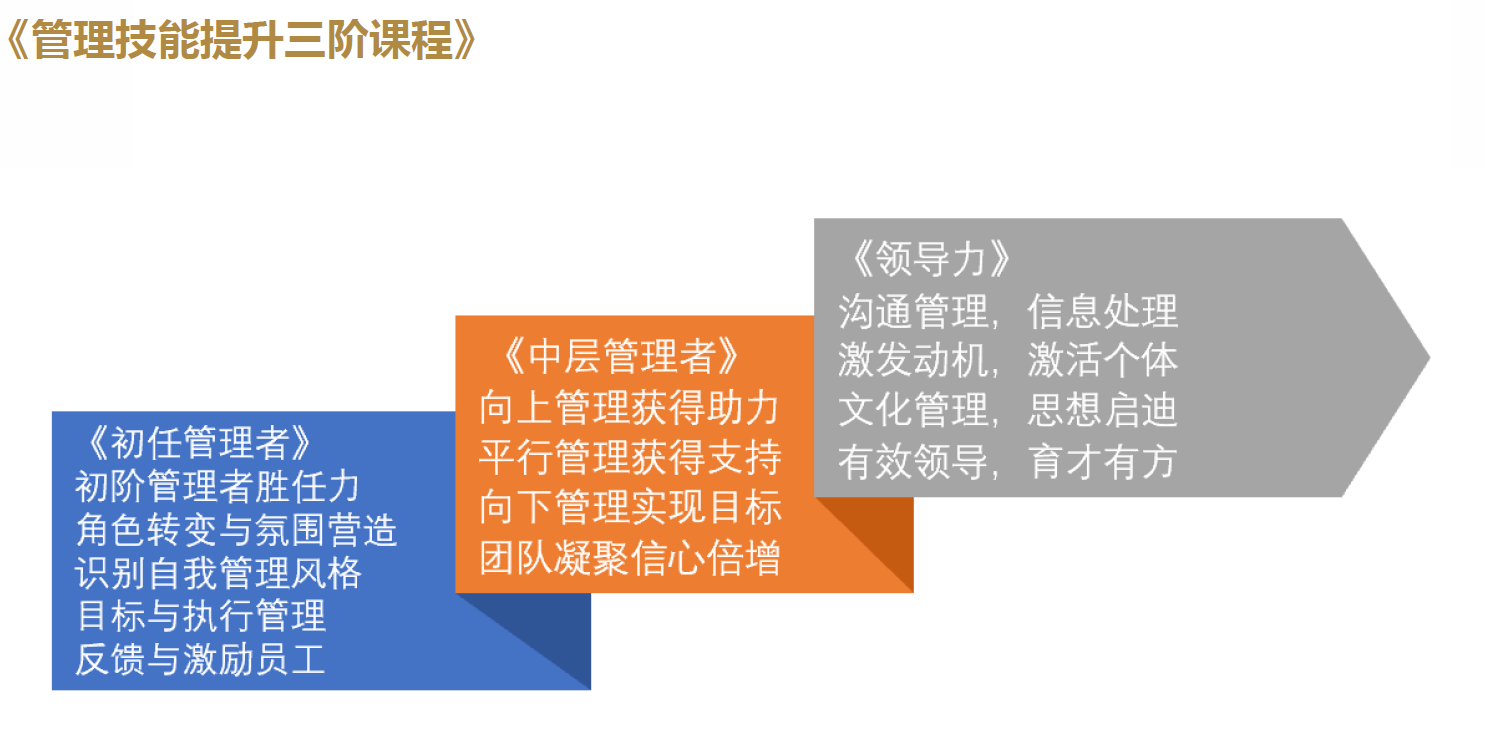 《管理技能提升三阶课程》

《初任管理者》
初阶管理者胜任力
角色转变与氛围营造
识别自我管理风格
目标与执行管理
反馈与激励员工

《中层管理者》
向上管理获得助力
平行管理获得支持
向下管理实现目标
团队凝聚信心倍增

《领导力》
沟通管理，信息处理
激发动机，激活个体
文化管理，思想启迪
有效领导，育才有方